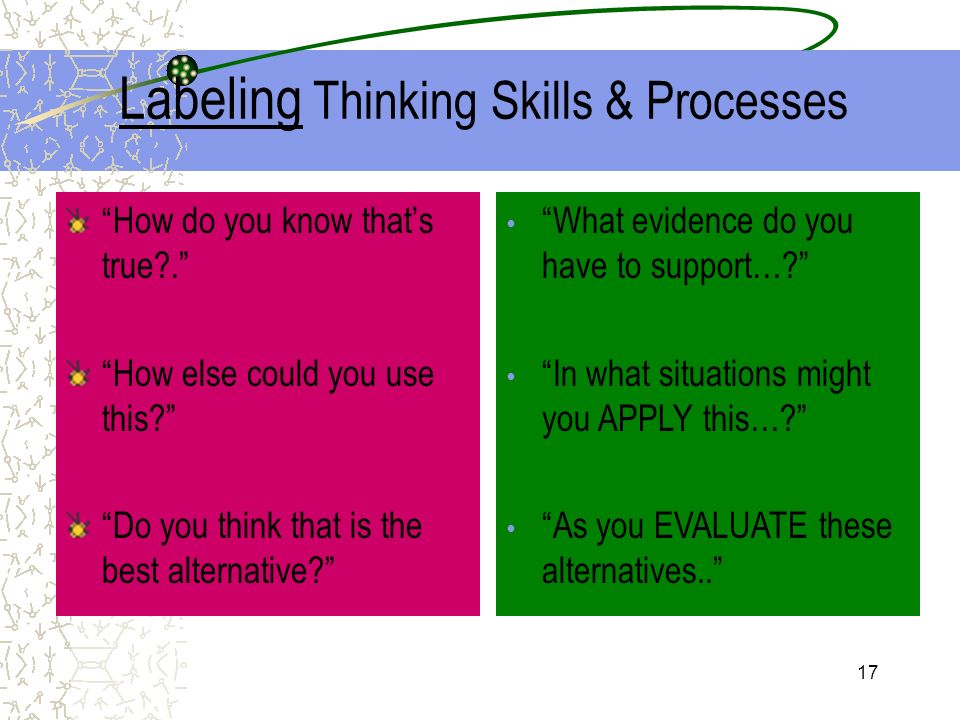 Labeling Thinking Skills & Processes

“How do you know that’s true?.”

“How else could you use this?”

“Do you think that is the best alternative?”

“What evidence do you have to support…?”

“In what situations might you APPLY this…?”

“As you EVALUATE these alternatives..”

17